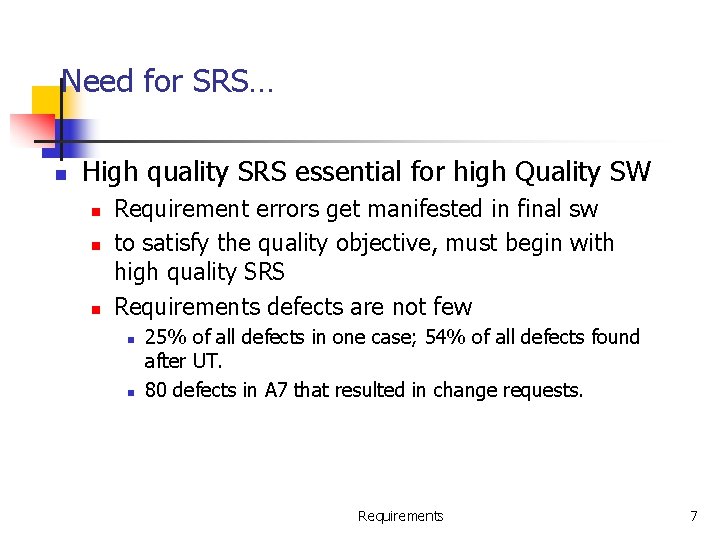 Need for SRS…

- High quality SRS essential for high Quality SW
  - Requirement errors get manifested in final sw
  - to satisfy the quality objective, must begin with high quality SRS
  - Requirements defects are not few
    - 25% of all defects in one case; 54% of all defects found after UT.
    - 80 defects in A7 that resulted in change requests.

Requirements

7